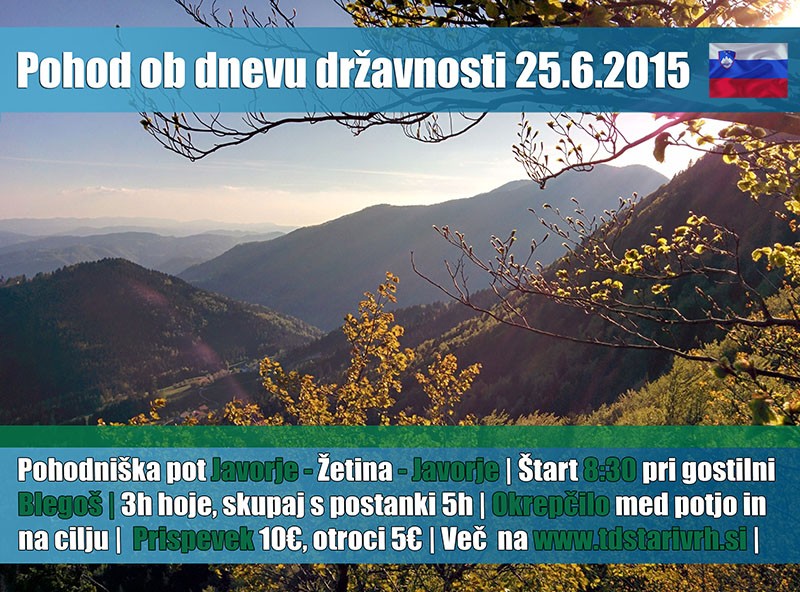 Pohod ob dnevu državnosti 25.6.2015

Pohodniška pot Javorje - Žetina - Javorje | Štart 8:30 pri gostilni Blegoš | 3h hoje, skupaj s postanki 5h | Okrepčilo med potjo in na cilju | Prispevek 10€, otroci 5€ | Več na www.tdstarivrh.si |